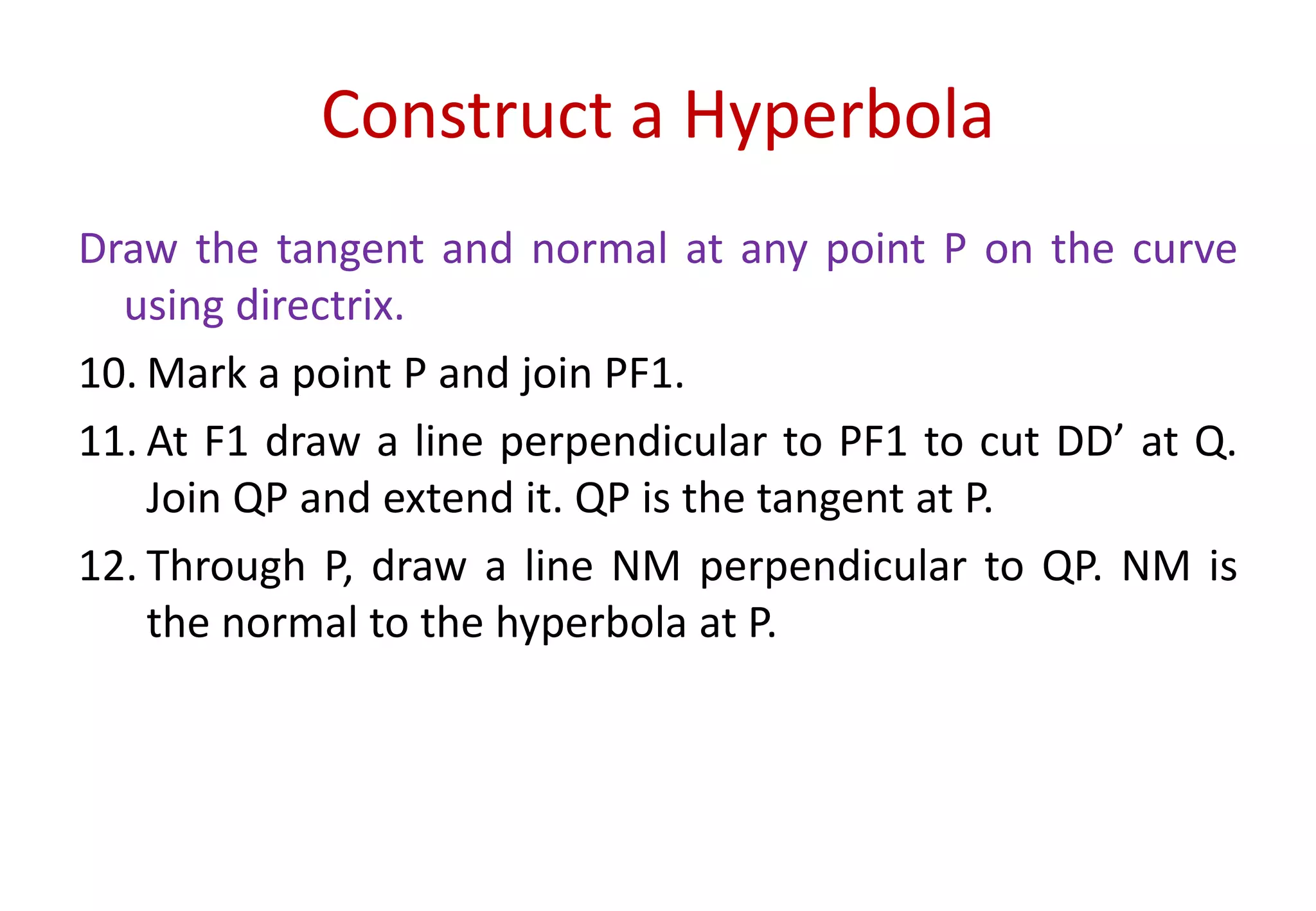 Construct a Hyperbola

Draw the tangent and normal at any point P on the curve using directrix.

10. Mark a point P and join PF1.

11. At F1 draw a line perpendicular to PF1 to cut DD’ at Q. Join QP and extend it. QP is the tangent at P.

12. Through P, draw a line NM perpendicular to QP. NM is the normal to the hyperbola at P.